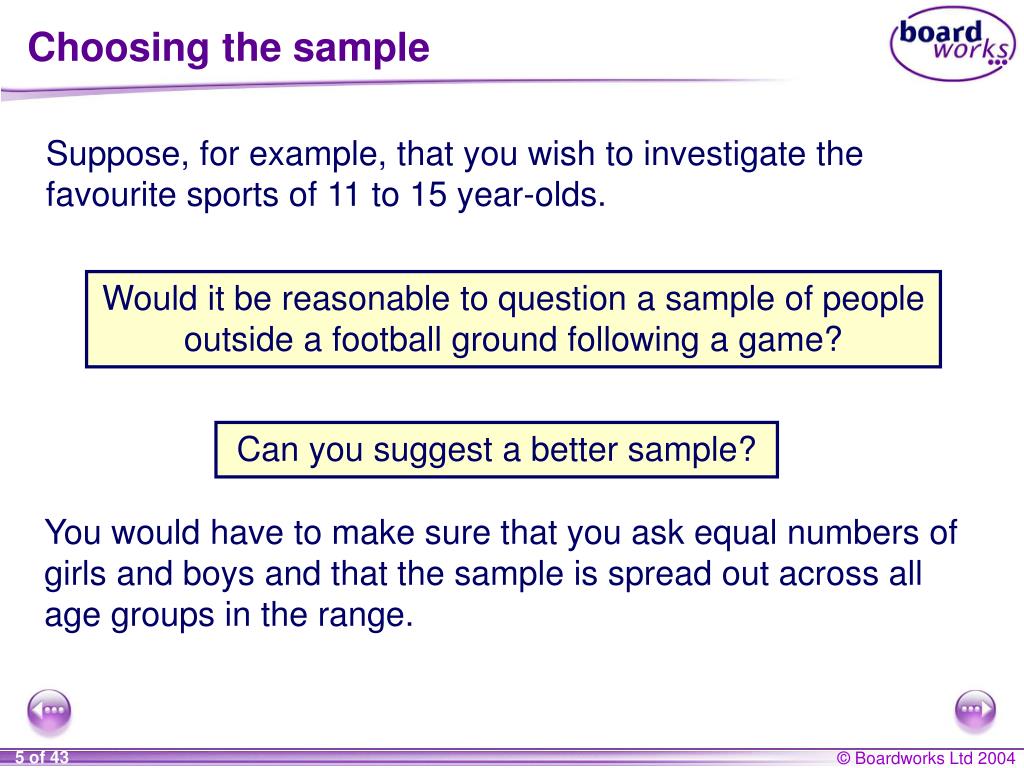 Choosing the sample

board works

Suppose, for example, that you wish to investigate the favourite sports of 11 to 15 year-olds.

Would it be reasonable to question a sample of people outside a football ground following a game?

Can you suggest a better sample?

You would have to make sure that you ask equal numbers of girls and boys and that the sample is spread out across all age groups in the range.

5 of 43

© Boardworks Ltd 2004